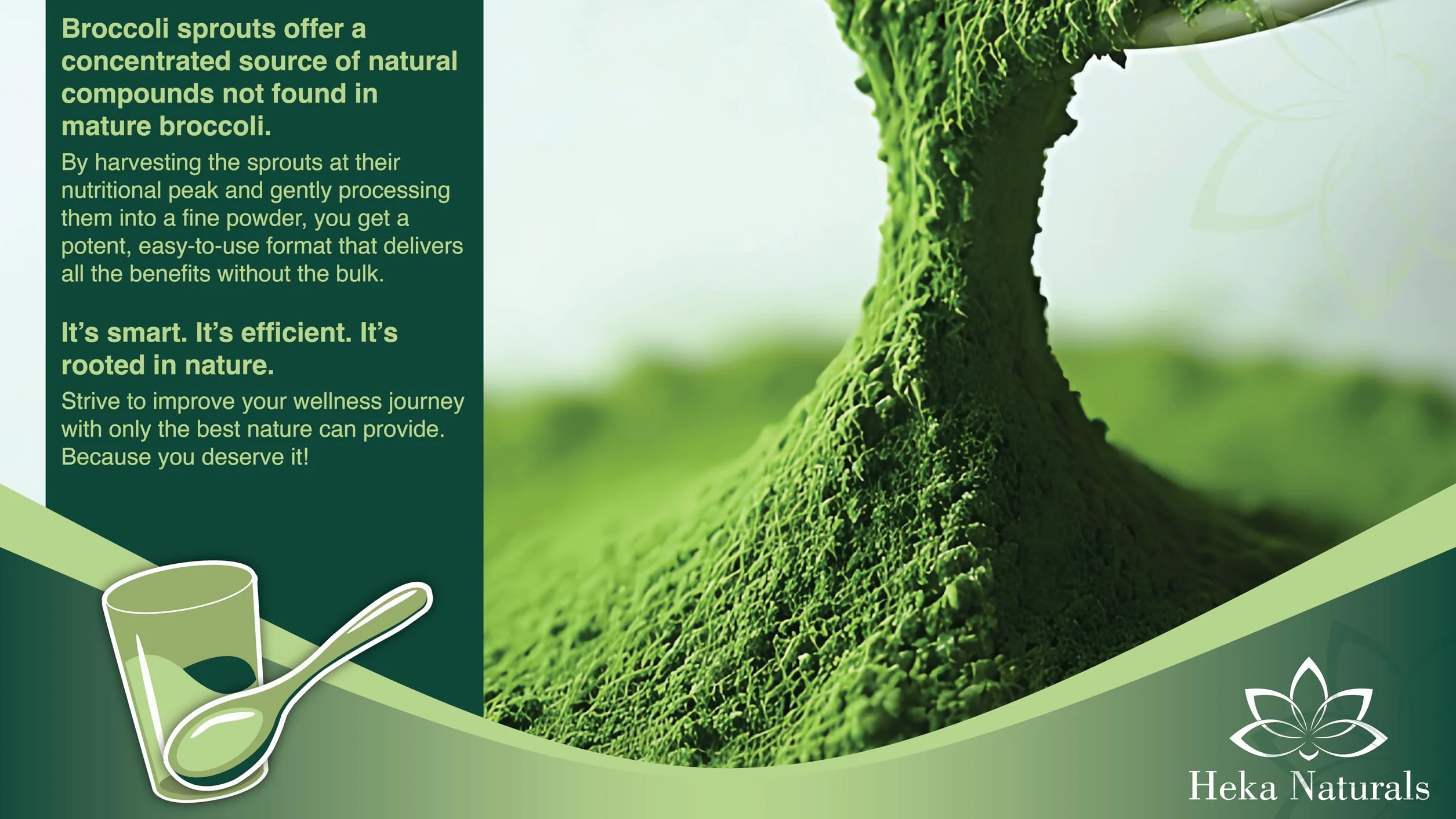 Broccoli sprouts offer a concentrated source of natural compounds not found in mature broccoli.

By harvesting the sprouts at their nutritional peak and gently processing them into a fine powder, you get a potent, easy-to-use format that delivers all the benefits without the bulk.

It's smart. It's efficient. It's rooted in nature.

Strive to improve your wellness journey with only the best nature can provide. Because you deserve it!

Heka Naturals